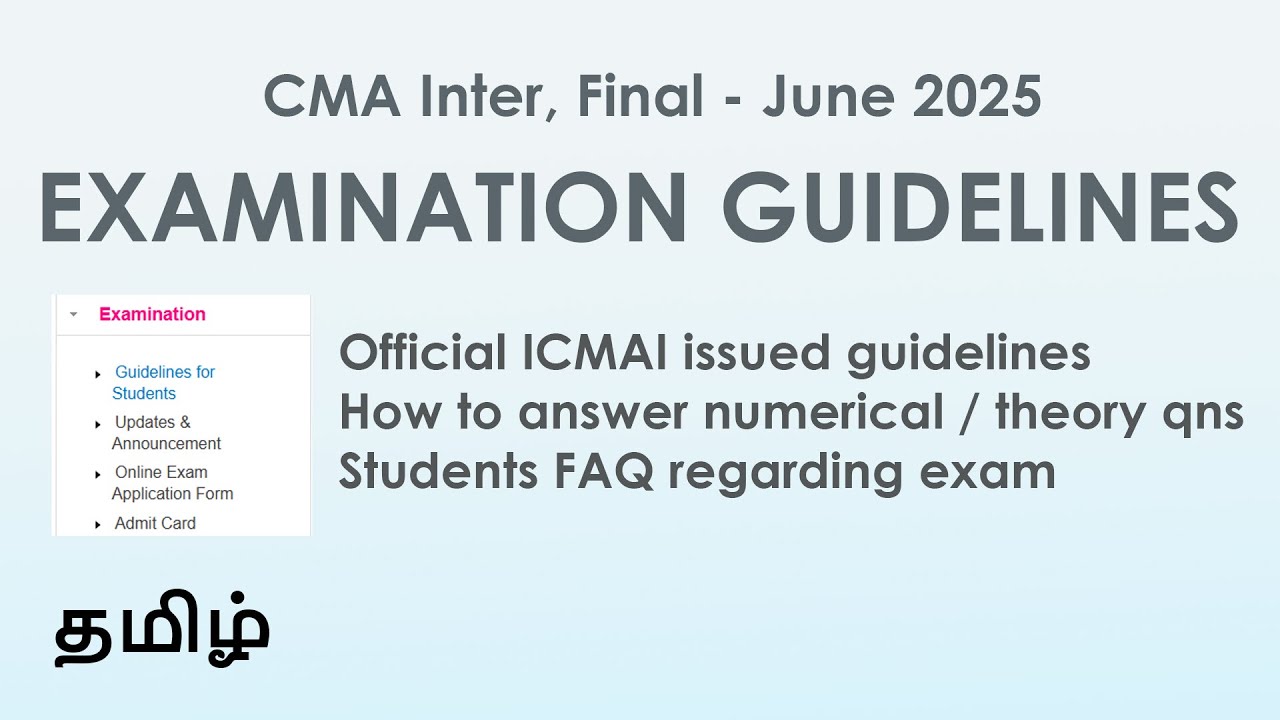 CMA Inter, Final - June 2025

EXAMINATION GUIDELINES

Examination

Guidelines for Students

Updates & Announcement

Online Exam Application Form

Admit Card

Official ICMAI issued guidelines
How to answer numerical / theory qns
Students FAQ regarding exam

தமிழ்